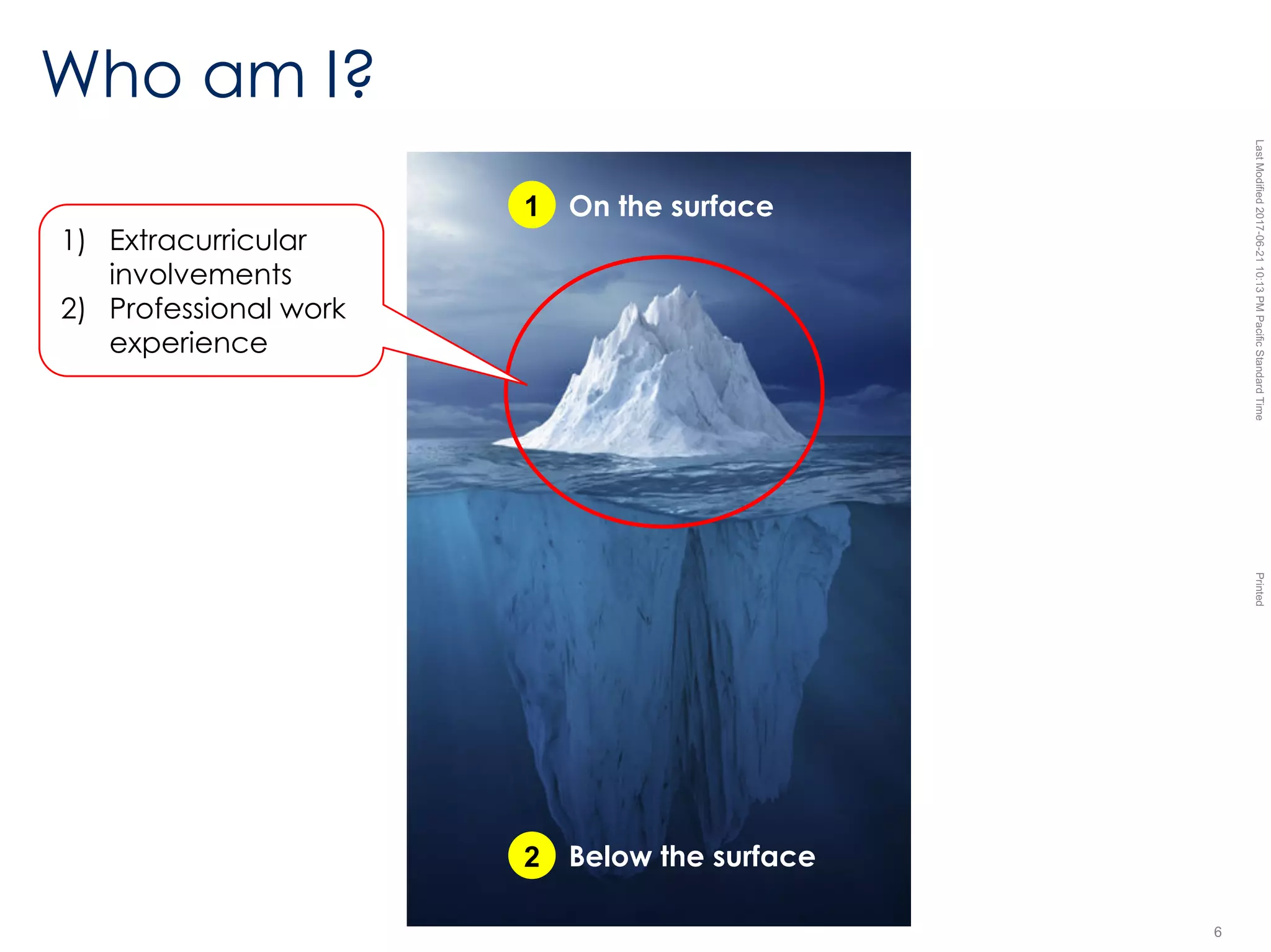 Who am I?

1) Extracurricular involvements
2) Professional work experience

1 On the surface

2 Below the surface

Last Modified 2017-06-21 10:13 PM Pacific Standard Time

Printed

6